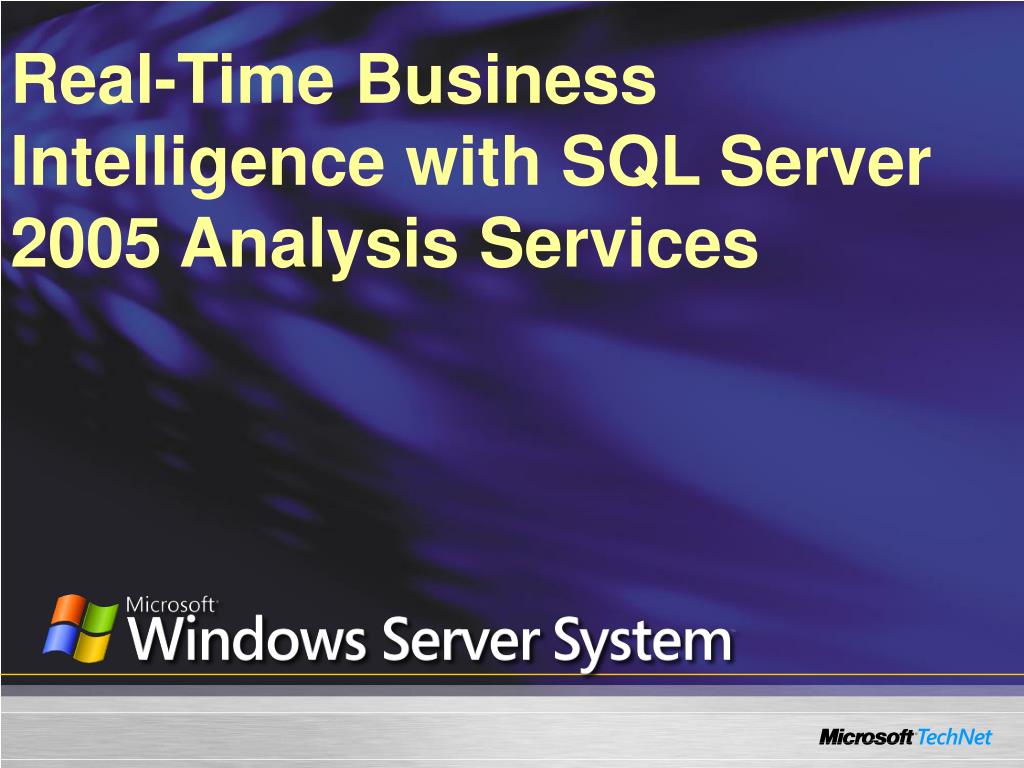 Real-Time Business Intelligence with SQL Server 2005 Analysis Services

Microsoft
Windows Server System

Microsoft TechNet